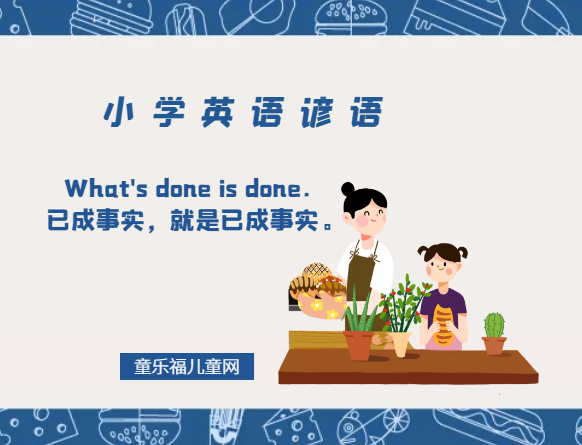 小学英语谚语

What's done is done.
已成事实，就是已成事实。

童乐福儿童网